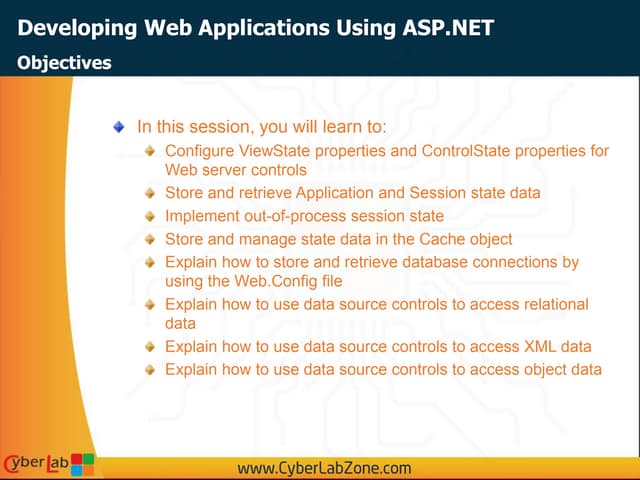 Developing Web Applications Using ASP.NET

Objectives

In this session, you will learn to:

Configure ViewState properties and ControlState properties for Web server controls

Store and retrieve Application and Session state data

Implement out-of-process session state

Store and manage state data in the Cache object

Explain how to store and retrieve database connections by using the Web.Config file

Explain how to use data source controls to access relational data

Explain how to use data source controls to access XML data

Explain how to use data source controls to access object data

CyberLab

www.CyberLabZone.com